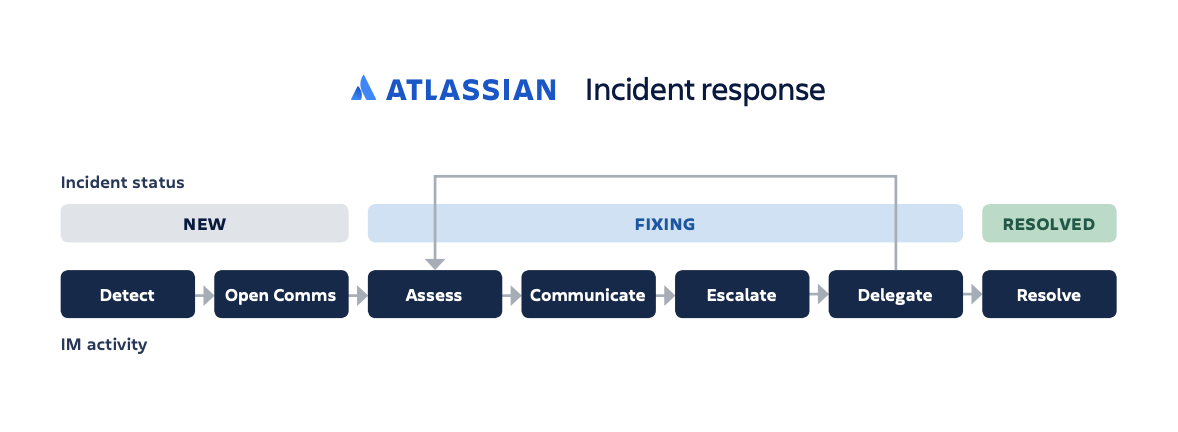 ATLASSIAN Incident response

Incident status

NEW

FIXING

RESOLVED

Detect

Open Comms

Assess

Communicate

Escalate

Delegate

Resolve

IM activity